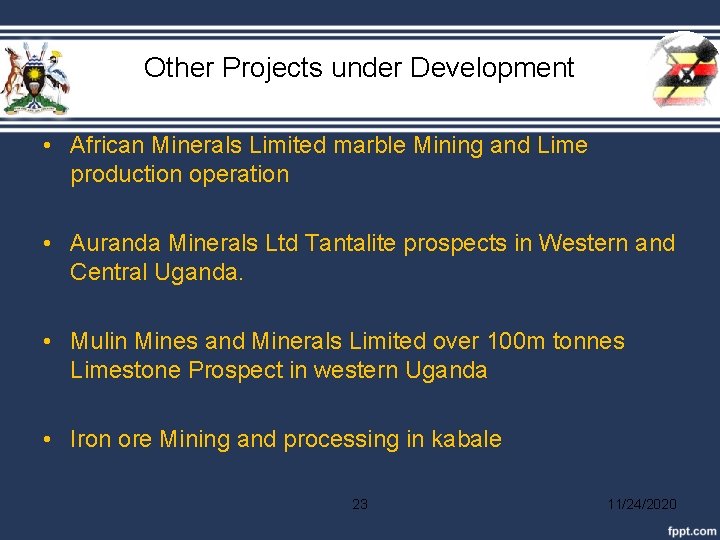 Other Projects under Development

• African Minerals Limited marble Mining and Lime production operation

• Auranda Minerals Ltd Tantalite prospects in Western and Central Uganda.

• Mulin Mines and Minerals Limited over 100m tonnes Limestone Prospect in western Uganda

• Iron ore Mining and processing in kabale

23

11/24/2020

fppt.com